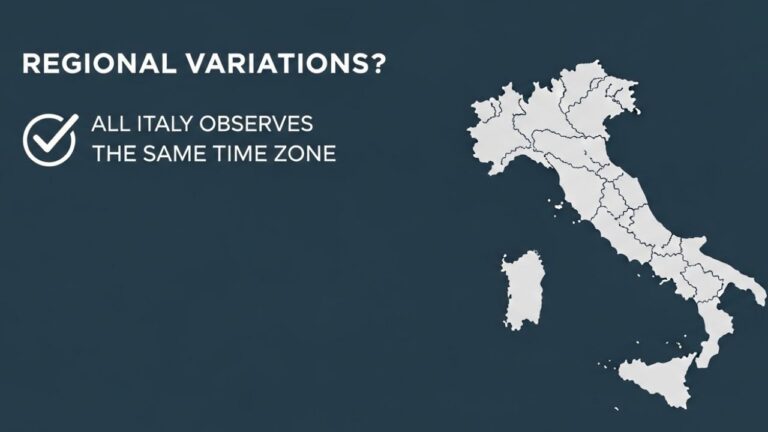 REGIONAL VARIATIONS?

ALL ITALY OBSERVES THE SAME TIME ZONE